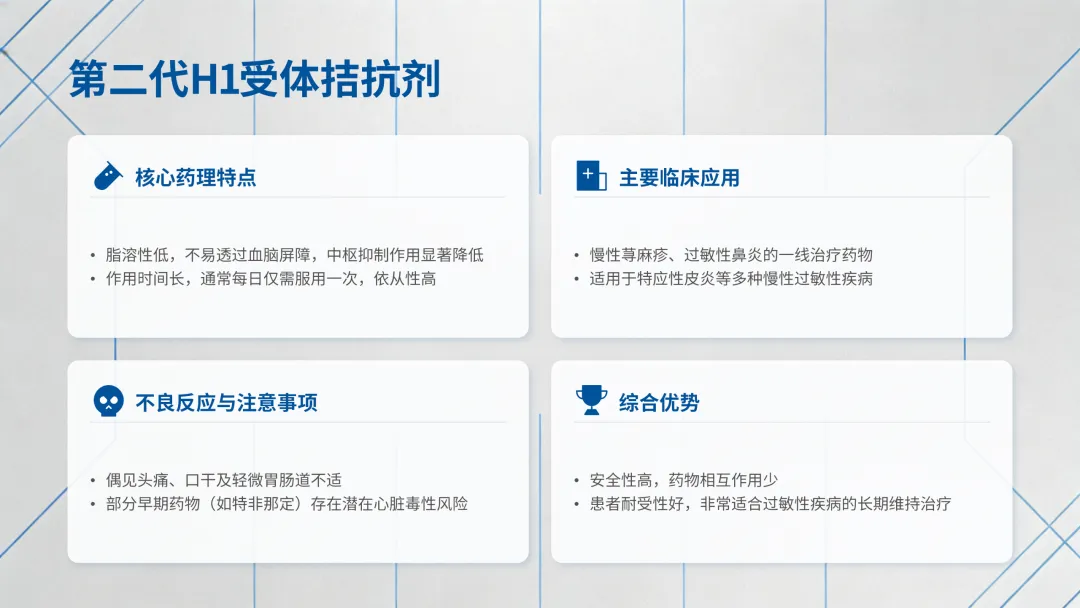 第二代H1受体拮抗剂

核心药理特点

• 脂溶性低，不易透过血脑屏障，中枢抑制作用显著降低
• 作用时间长，通常每日仅需服用一次，依从性高

主要临床应用

• 慢性荨麻疹、过敏性鼻炎的一线治疗药物
• 适用于特应性皮炎等多种慢性过敏性疾病

不良反应与注意事项

• 偶见头痛、口干及轻微胃肠道不适
• 部分早期药物（如特非那定）存在潜在心脏毒性风险

综合优势

• 安全性高，药物相互作用少
• 患者耐受性好，非常适合过敏性疾病的长期维持治疗